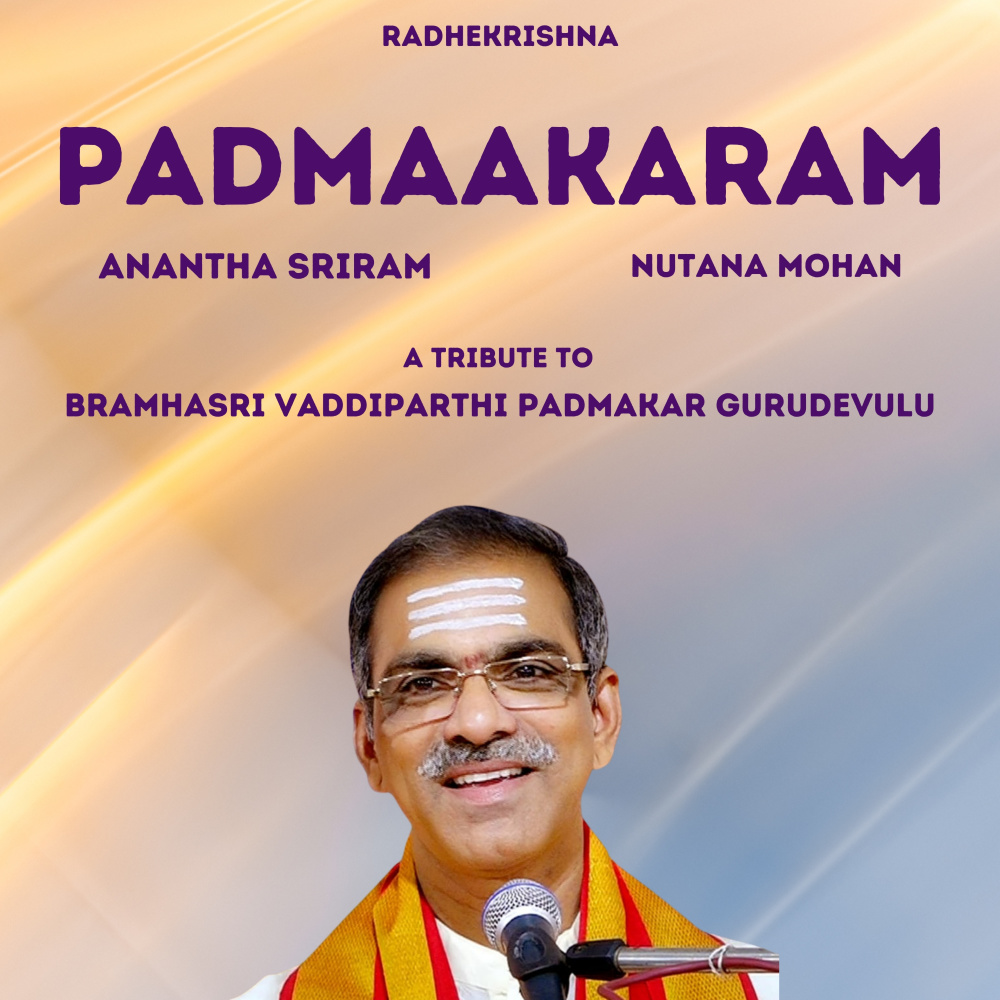 RADHEKRISHNA

PADMAAKARAM

ANANTHA SRIRAM

NUTANA MOHAN

A TRIBUTE TO
BRAMHASRI VADDIPARTHI PADMAKAR GURUDEVULU